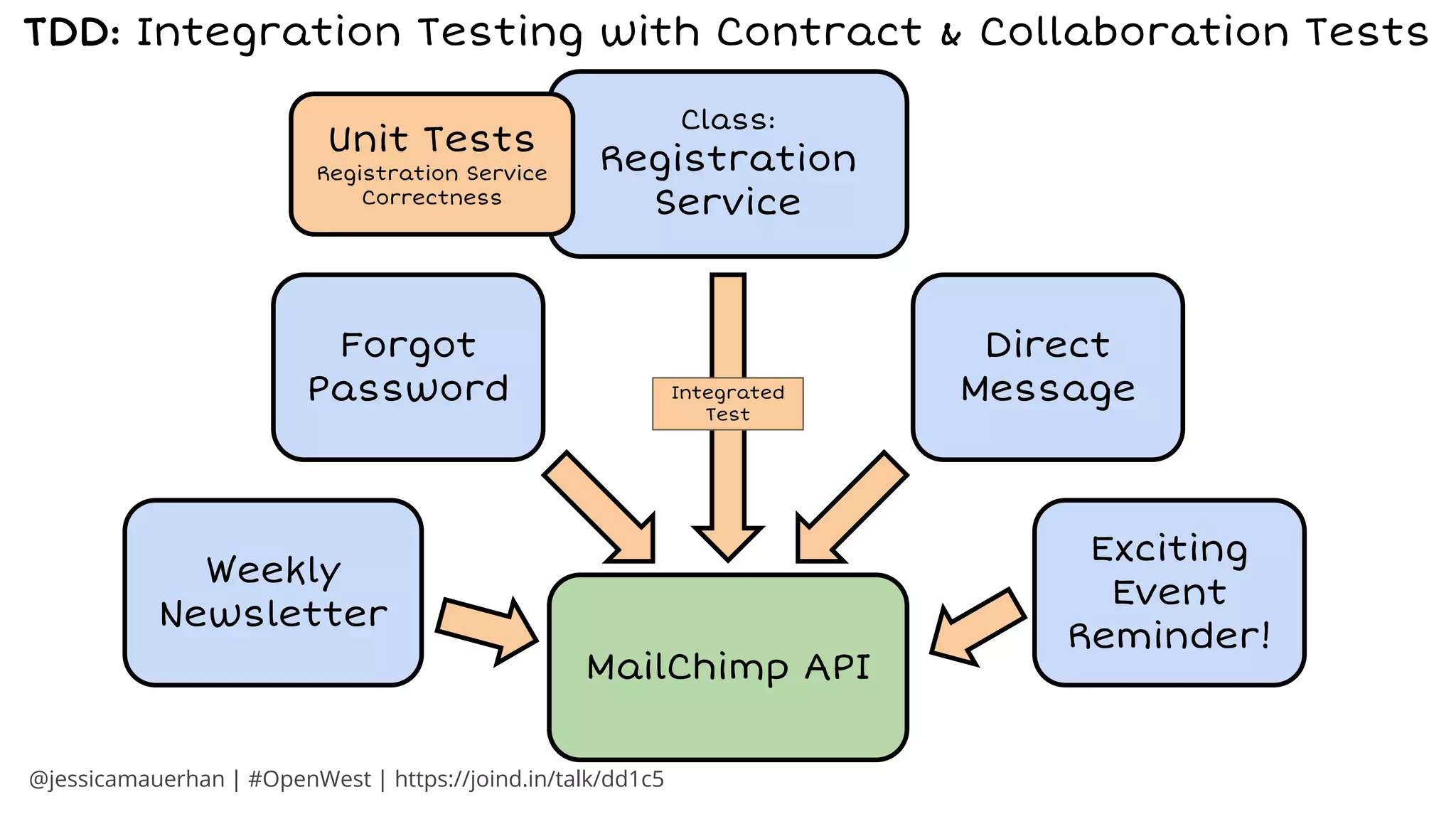 TDD: Integration Testing with Contract & Collaboration Tests

Unit Tests
Registration Service Correctness

Class:
Registration Service

Forgot Password

Integrated Test

Direct Message

Weekly Newsletter

MailChimp API

Exciting Event Reminder!

@jessicamauerhan | #OpenWest | https://joind.in/talk/dd1c5